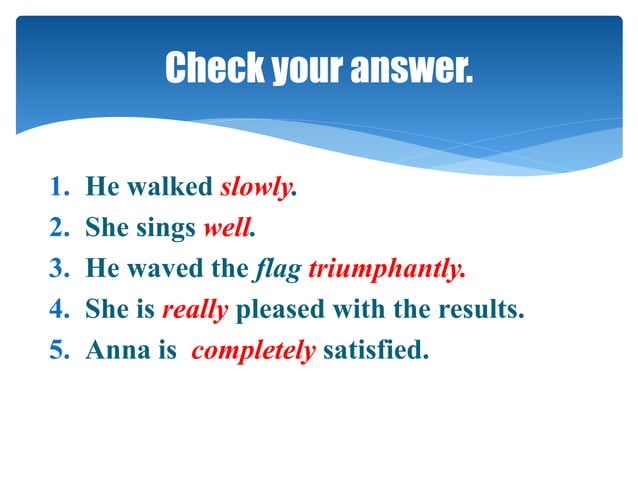 Check your answer.

1. He walked slowly.
2. She sings well.
3. He waved the flag triumphantly.
4. She is really pleased with the results.
5. Anna is completely satisfied.